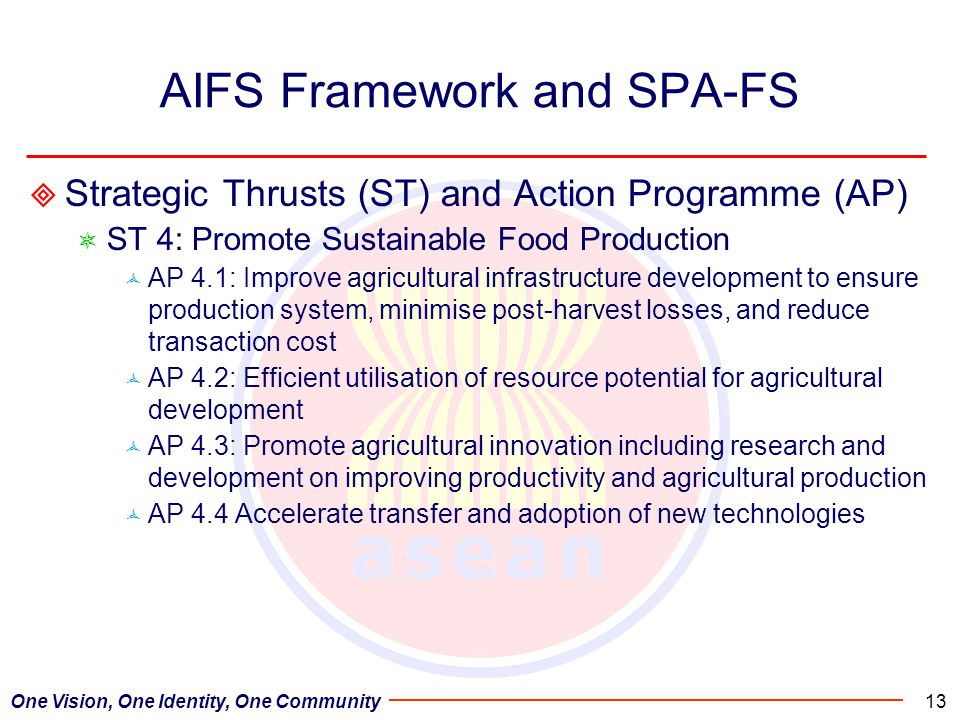 AIFS Framework and SPA-FS

Strategic Thrusts (ST) and Action Programme (AP)

ST 4: Promote Sustainable Food Production

AP 4.1: Improve agricultural infrastructure development to ensure production system, minimise post-harvest losses, and reduce transaction cost

AP 4.2: Efficient utilisation of resource potential for agricultural development

AP 4.3: Promote agricultural innovation including research and development on improving productivity and agricultural production

AP 4.4 Accelerate transfer and adoption of new technologies

asean

One Vision, One Identity, One Community

13